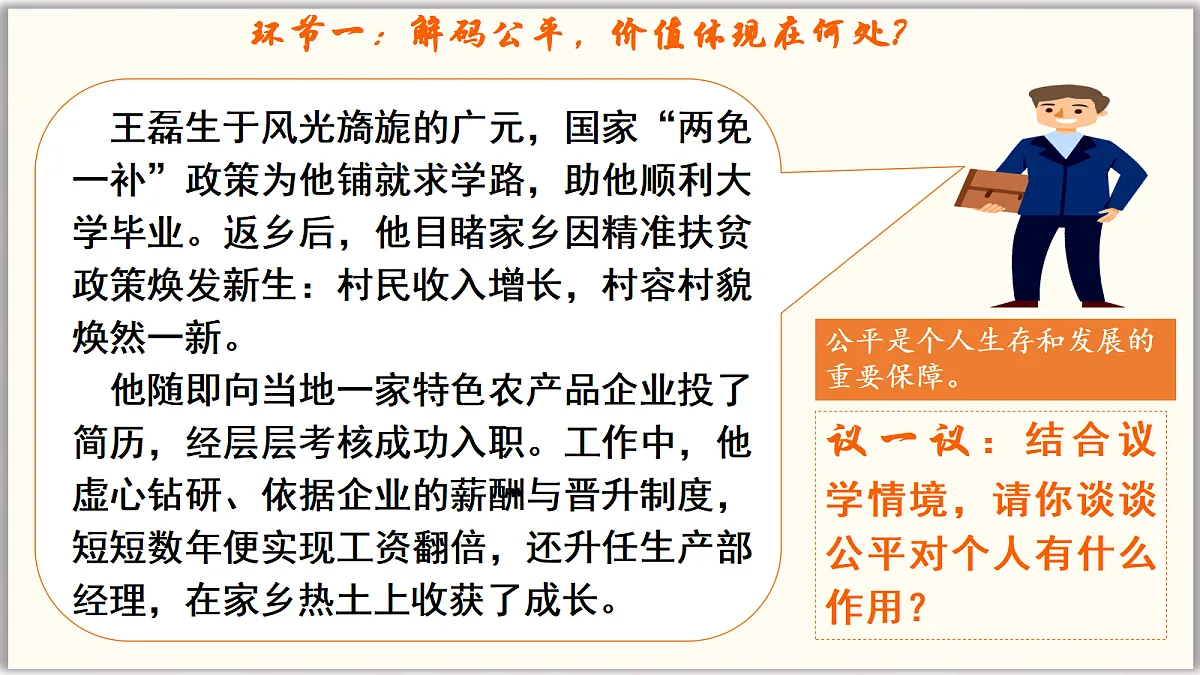 环节一：解码公平，价值体现在何处？

王磊生于风光旖旎的广元，国家“两免一补”政策为他铺就求学路，助他顺利大学毕业。返乡后，他目睹家乡因精准扶贫政策焕发新生：村民收入增长，村容村貌焕然一新。

他随即向当地一家特色农产品企业投了简历，经层层考核成功入职。工作中，他虚心钻研、依据企业的薪酬与晋升制度，短短数年便实现工资翻倍，还升任生产部经理，在家乡热土上收获了成长。

公平是个人生存和发展的重要保障。

议一议：结合议学情境，请你谈谈公平对个人有什么作用？